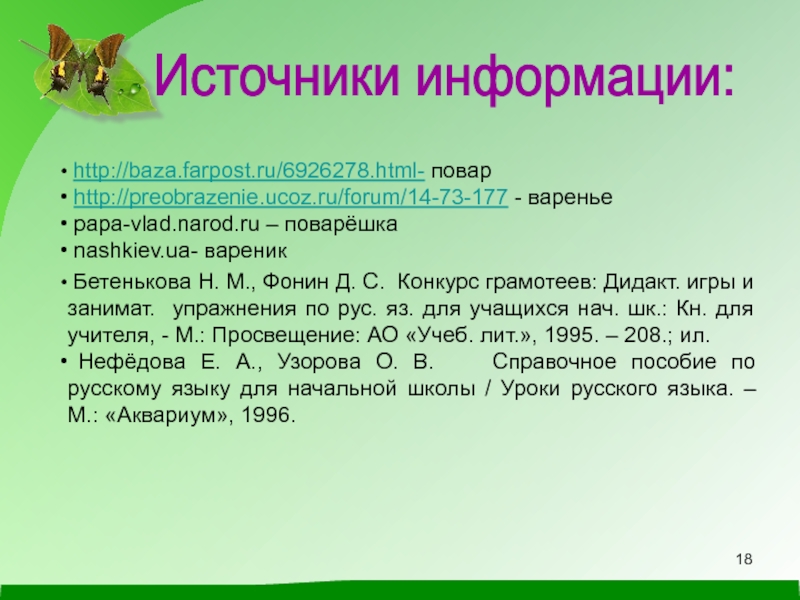 Источники информации:

• http://baza.farpost.ru/6926278.html- повар
• http://preobrazenie.ucoz.ru/forum/14-73-177 - варенье
• papa-vlad.narod.ru – поварёшка
• nashkiev.ua- вареник

• Бетенькова Н. М., Фонин Д. С. Конкурс грамотеев: Дидакт. игры и занимат. упражнения по рус. яз. для учащихся нач. шк.: Кн. для учителя, - М.: Просвещение: АО «Учеб. лит.», 1995. – 208.; ил.
• Нефёдова Е. А., Узорова О. В. Справочное пособие по русскому языку для начальной школы / Уроки русского языка. – М.: «Аквариум», 1996.

18